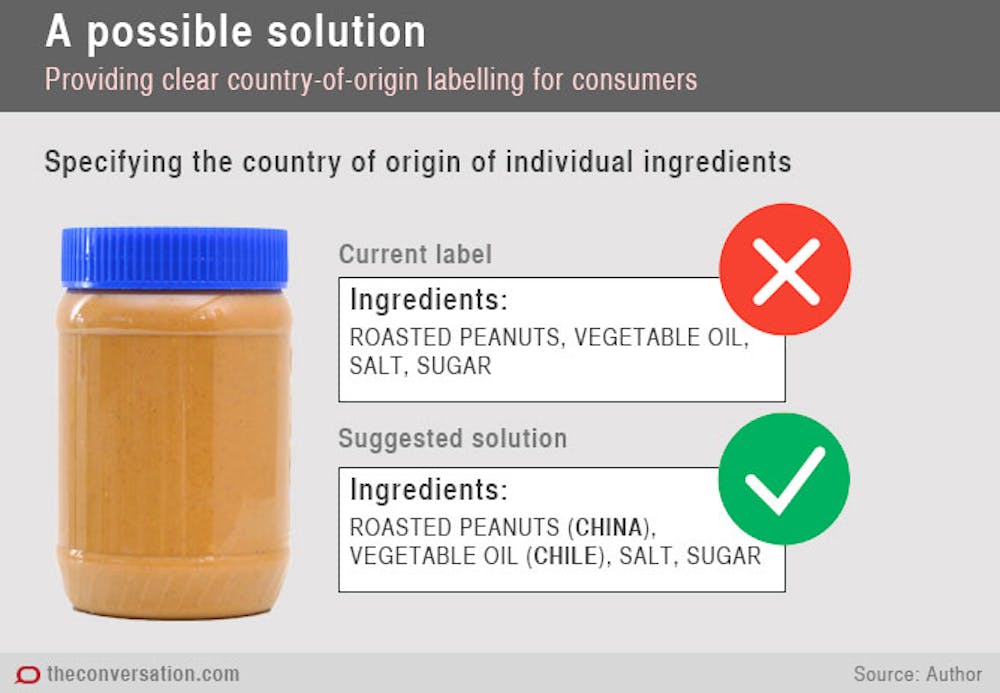 A possible solution

Providing clear country-of-origin labelling for consumers

Specifying the country of origin of individual ingredients

Current label

Ingredients:
ROASTED PEANUTS, VEGETABLE OIL, SALT, SUGAR

Suggested solution

Ingredients:
ROASTED PEANUTS (CHINA), VEGETABLE OIL (CHILE), SALT, SUGAR

theconversation.com

Source: Author